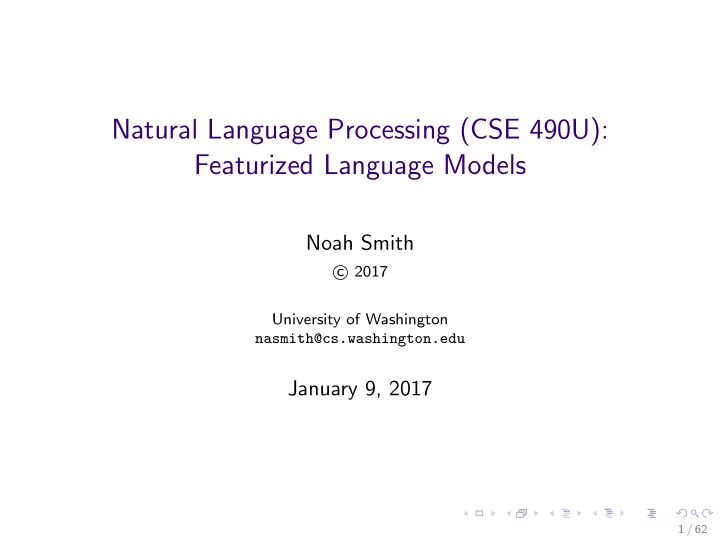 Natural Language Processing (CSE 490U): Featurized Language Models

Noah Smith

© 2017

University of Washington
nasmith@cs.washington.edu

January 9, 2017

1 / 62